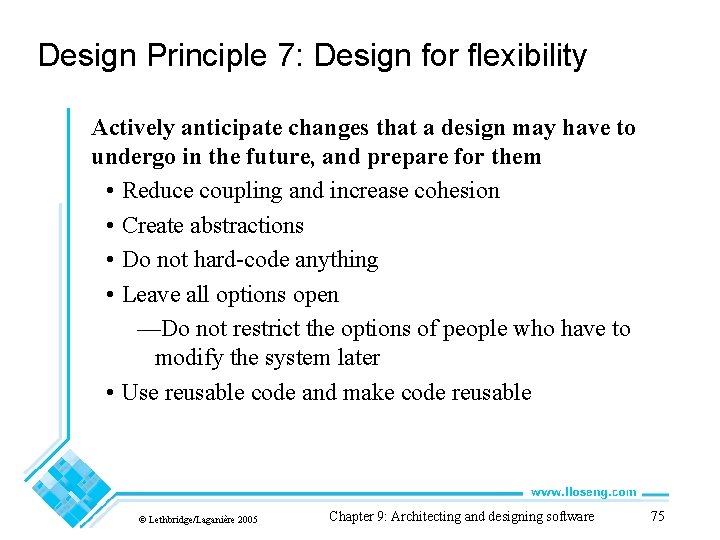 Design Principle 7: Design for flexibility

Actively anticipate changes that a design may have to undergo in the future, and prepare for them

• Reduce coupling and increase cohesion
• Create abstractions
• Do not hard-code anything
• Leave all options open
—Do not restrict the options of people who have to modify the system later
• Use reusable code and make code reusable

www.lloseng.com

© Lethbridge/Laganière 2005

Chapter 9: Architecting and designing software

75